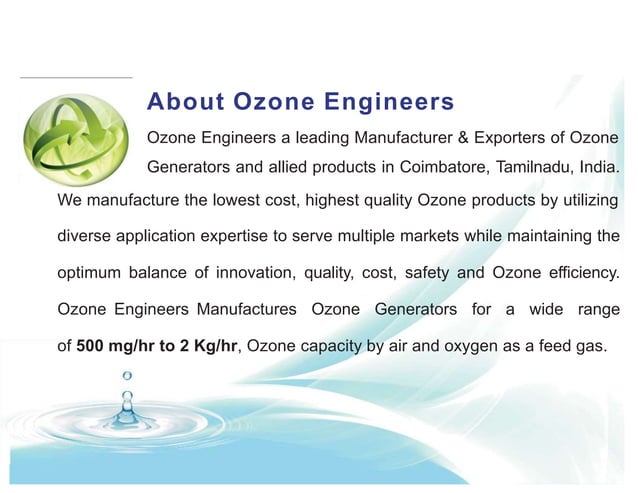 About Ozone Engineers

Ozone Engineers a leading Manufacturer & Exporters of Ozone Generators and allied products in Coimbatore, Tamilnadu, India. We manufacture the lowest cost, highest quality Ozone products by utilizing diverse application expertise to serve multiple markets while maintaining the optimum balance of innovation, quality, cost, safety and Ozone efficiency. Ozone Engineers Manufactures Ozone Generators for a wide range of 500 mg/hr to 2 Kg/hr, Ozone capacity by air and oxygen as a feed gas.